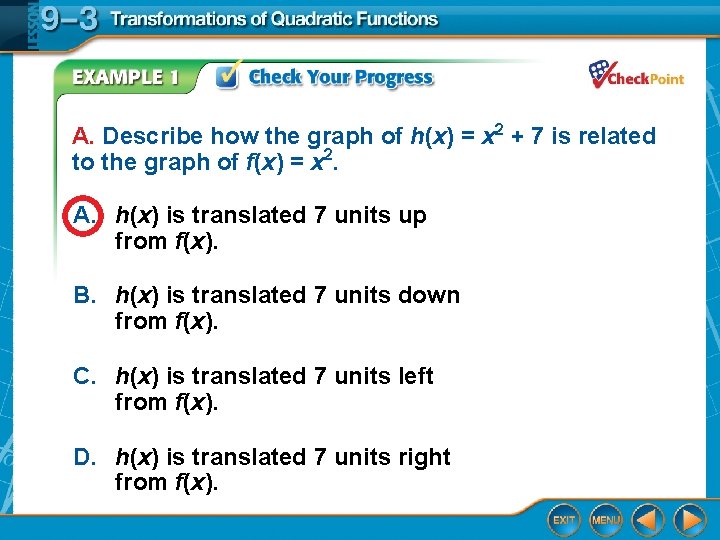 LESSON 9–3 Transformations of Quadratic Functions

EXAMPLE 1 Check Your Progress

CheckPoint

A. Describe how the graph of $h(x) = x^2 + 7$ is related to the graph of $f(x) = x^2$.

A. $h(x)$ is translated 7 units up from $f(x)$.

B. $h(x)$ is translated 7 units down from $f(x)$.

C. $h(x)$ is translated 7 units left from $f(x)$.

D. $h(x)$ is translated 7 units right from $f(x)$.

EXIT MENU